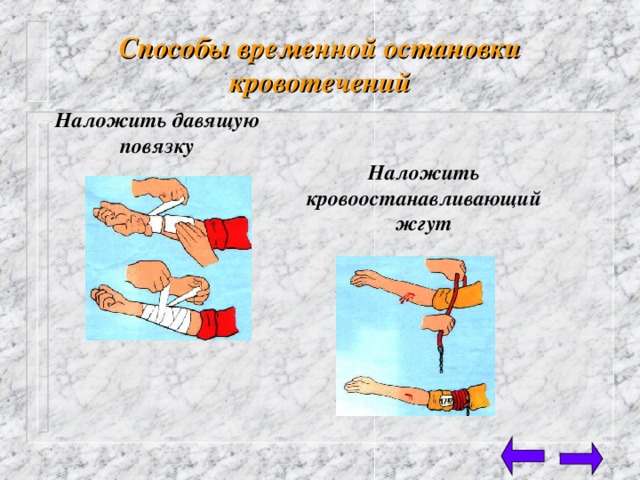 Способы временной остановки кровотечений

Наложить давящую повязку

Наложить кровоостанавливающий жгут